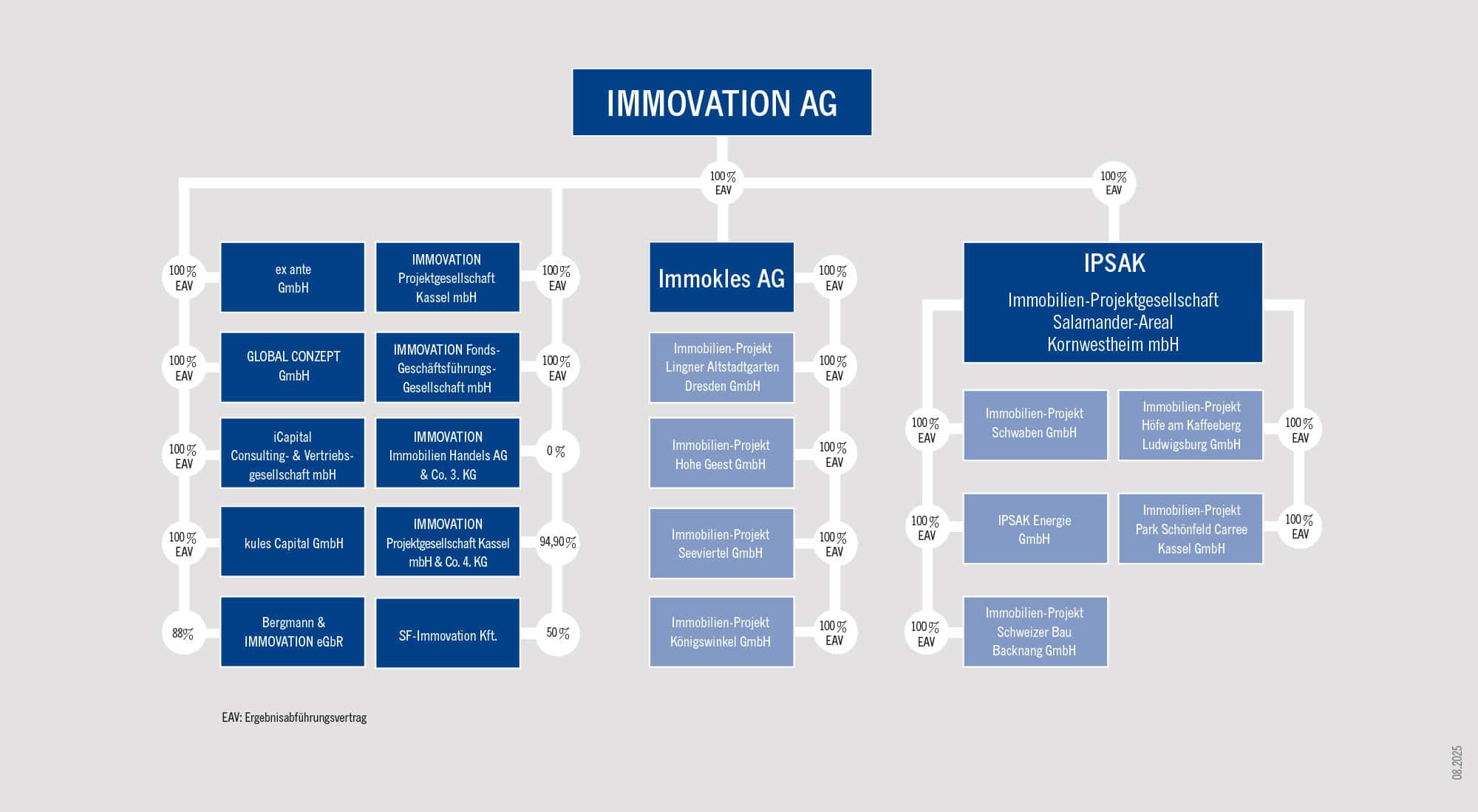 IMMOVATION AG

100 % EAV

100 % EAV

100 % EAV

ex ante GmbH

IMMOVATION Projektgesellschaft Kassel mbH

100 % EAV

100 % EAV

GLOBAL CONZEPT GmbH

IMMOVATION Fonds-Geschäftsführungs-Gesellschaft mbH

100 % EAV

100 % EAV

iCapital Consulting- & Vertriebsgesellschaft mbH

IMMOVATION Immobilien Handels AG & Co. 3. KG

0 %

100 % EAV

kules Capital GmbH

IMMOVATION Projektgesellschaft Kassel mbH & Co. 4. KG

94,90 %

88 %

Bergmann & IMMOVATION eGbR

SF-Immovation Kft.

50 %

Immokles AG

100 % EAV

Immobilien-Projekt Lingner Altstadtgarten Dresden GmbH

100 % EAV

Immobilien-Projekt Hohe Geest GmbH

100 % EAV

Immobilien-Projekt Seeviertel GmbH

100 % EAV

Immobilien-Projekt Königswinkel GmbH

100 % EAV

IPSAK
Immobilien-Projektgesellschaft Salamander-Areal Kornwestheim mbH

100 % EAV

Immobilien-Projekt Schwaben GmbH

Immobilien-Projekt Höfe am Kaffeeberg Ludwigsburg GmbH

100 % EAV

100 % EAV

IPSAK Energie GmbH

Immobilien-Projekt Park Schönfeld Carree Kassel GmbH

100 % EAV

100 % EAV

Immobilien-Projekt Schweizer Bau Backnang GmbH

EAV: Ergebnisabführungsvertrag

08.2025